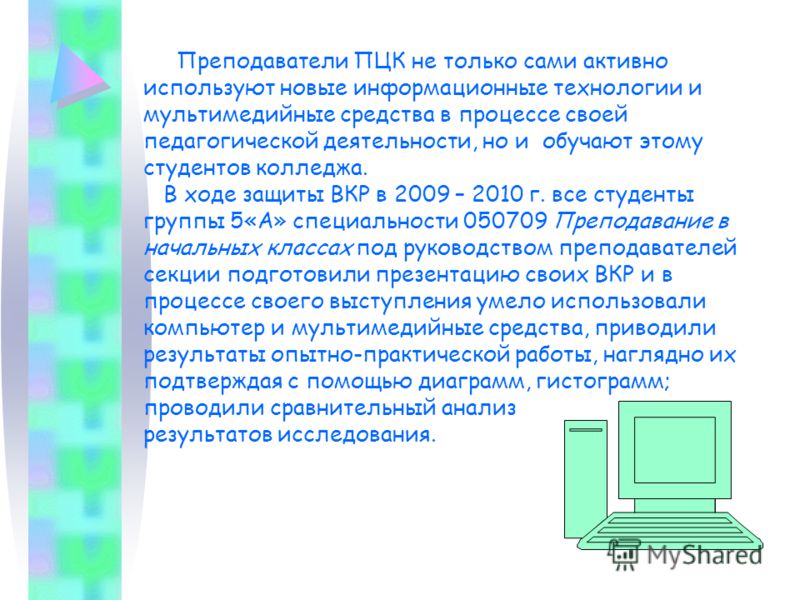 Преподаватели ПЦК не только сами активно используют новые информационные технологии и мультимедийные средства в процессе своей педагогической деятельности, но и обучают этому студентов колледжа.

В ходе защиты ВКР в 2009 – 2010 г. все студенты группы 5«А» специальности 050709 Преподавание в начальных классах под руководством преподавателей секции подготовили презентацию своих ВКР и в процессе своего выступления умело использовали компьютер и мультимедийные средства, приводили результаты опытно-практической работы, наглядно их подтверждая с помощью диаграмм, гистограмм; проводили сравнительный анализ результатов исследования.

MyShared